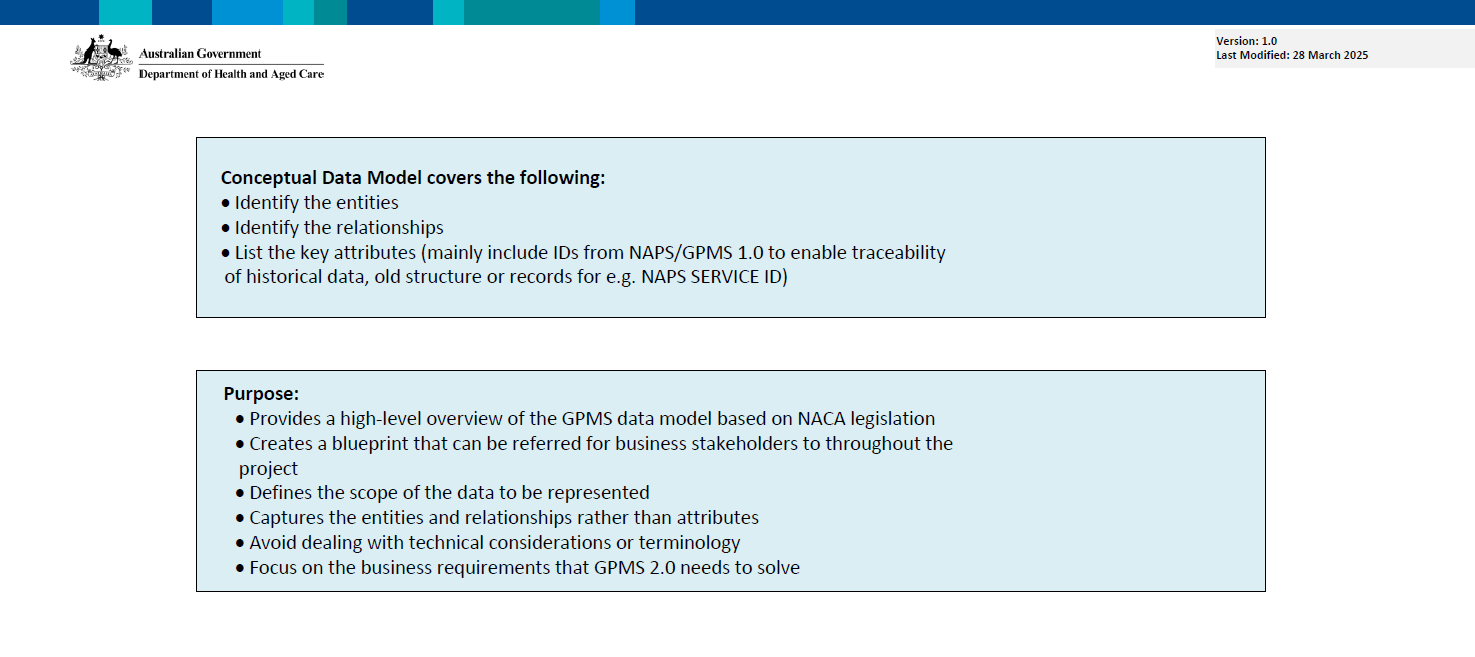 Australian Government
Department of Health and Aged Care

Version: 1.0
Last Modified: 28 March 2025

Conceptual Data Model covers the following:
• Identify the entities
• Identify the relationships
• List the key attributes (mainly include IDs from NAPS/GPMS 1.0 to enable traceability of historical data, old structure or records for e.g. NAPS SERVICE ID)

Purpose:
• Provides a high-level overview of the GPMS data model based on NACA legislation
• Creates a blueprint that can be referred for business stakeholders to throughout the project
• Defines the scope of the data to be represented
• Captures the entities and relationships rather than attributes
• Avoid dealing with technical considerations or terminology
• Focus on the business requirements that GPMS 2.0 needs to solve